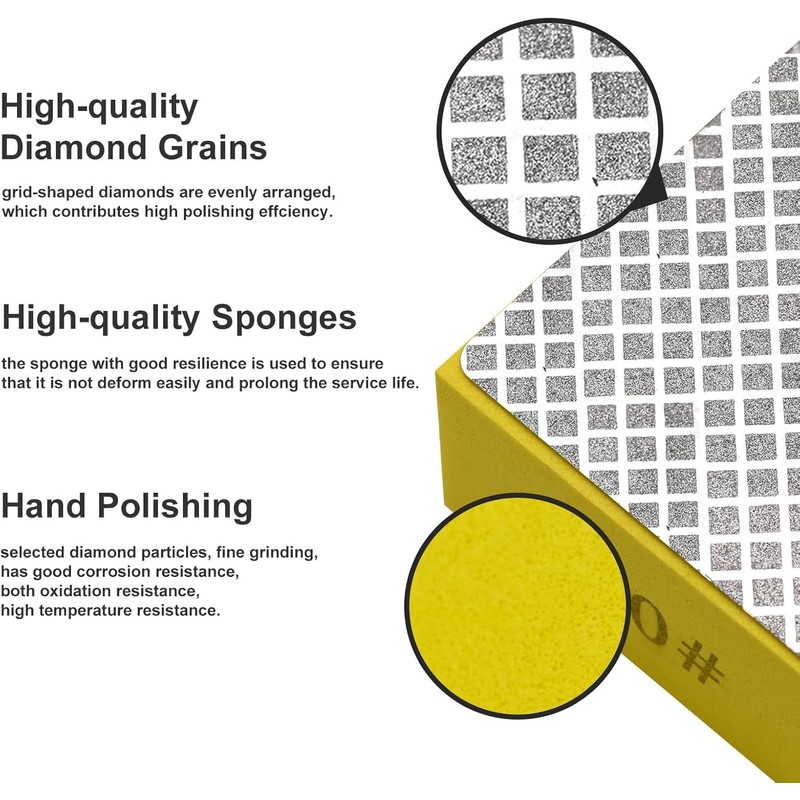 High-quality Diamond Grains

grid-shaped diamonds are evenly arranged, which contributes high polishing effciency.

High-quality Sponges

the sponge with good resilience is used to ensure that it is not deform easily and prolong the service life.

Hand Polishing

selected diamond particles, fine grinding, has good corrosion resistance, both oxidation resistance, high temperature resistance.

0#